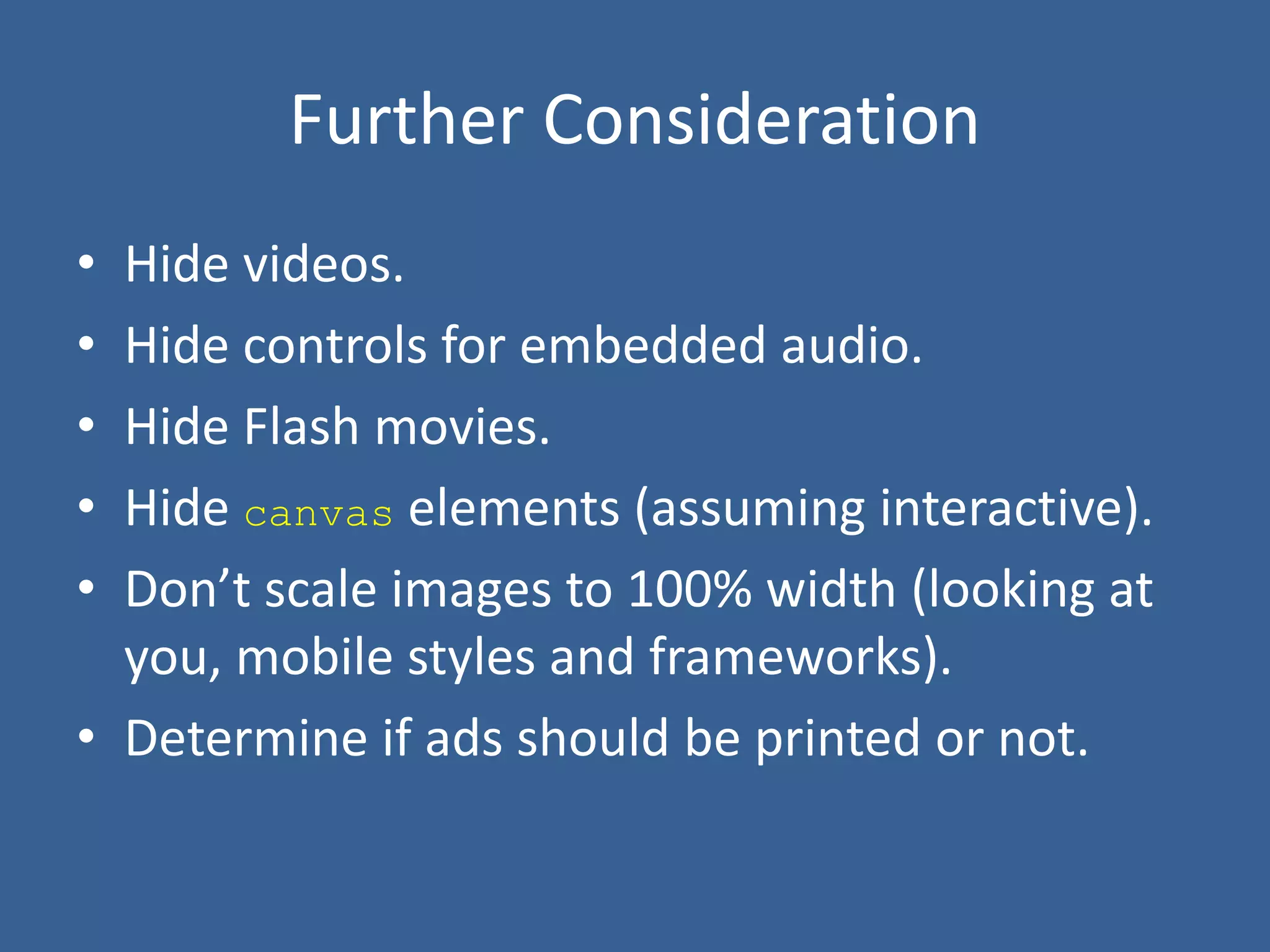 Further Consideration

• Hide videos.
• Hide controls for embedded audio.
• Hide Flash movies.
• Hide canvas elements (assuming interactive).
• Don’t scale images to 100% width (looking at you, mobile styles and frameworks).
• Determine if ads should be printed or not.